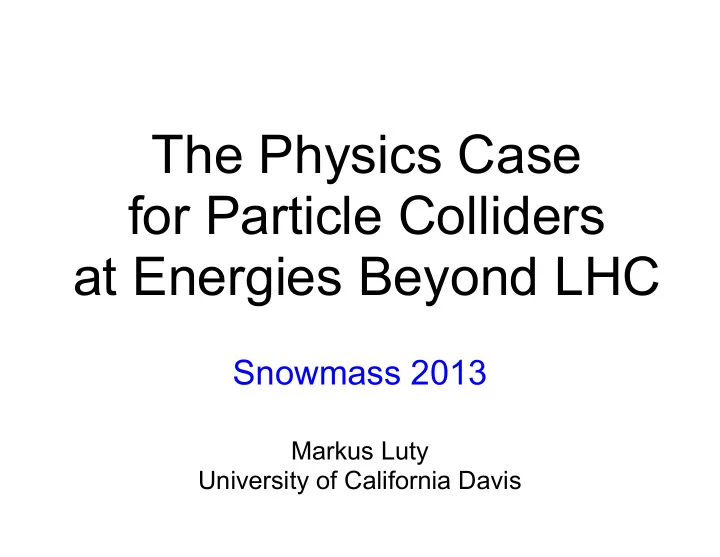 The Physics Case for Particle Colliders at Energies Beyond LHC

Snowmass 2013

Markus Luty
University of California Davis